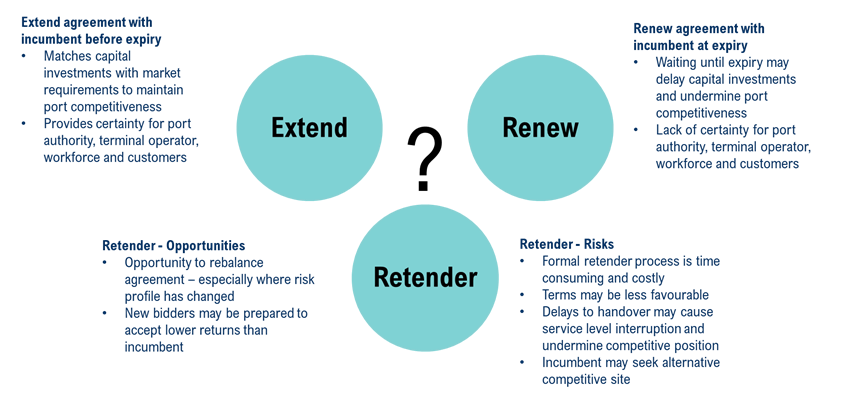 Extend agreement with incumbent before expiry
• Matches capital investments with market requirements to maintain port competitiveness
• Provides certainty for port authority, terminal operator, workforce and customers

Extend

?

Renew

Renew agreement with incumbent at expiry
• Waiting until expiry may delay capital investments and undermine port competitiveness
• Lack of certainty for port authority, terminal operator, workforce and customers

Retender - Opportunities
• Opportunity to rebalance agreement – especially where risk profile has changed
• New bidders may be prepared to accept lower returns than incumbent

Retender

Retender - Risks
• Formal retender process is time consuming and costly
• Terms may be less favourable
• Delays to handover may cause service level interruption and undermine competitive position
• Incumbent may seek alternative competitive site